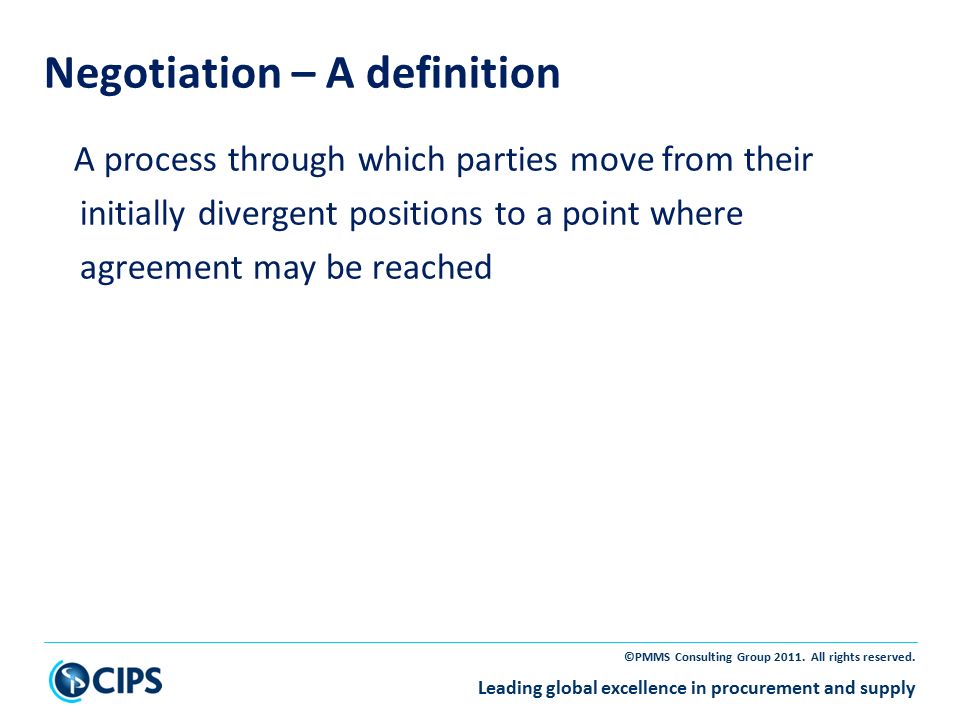 Negotiation – A definition

A process through which parties move from their initially divergent positions to a point where agreement may be reached

©PMMS Consulting Group 2011. All rights reserved.

CIPS

Leading global excellence in procurement and supply